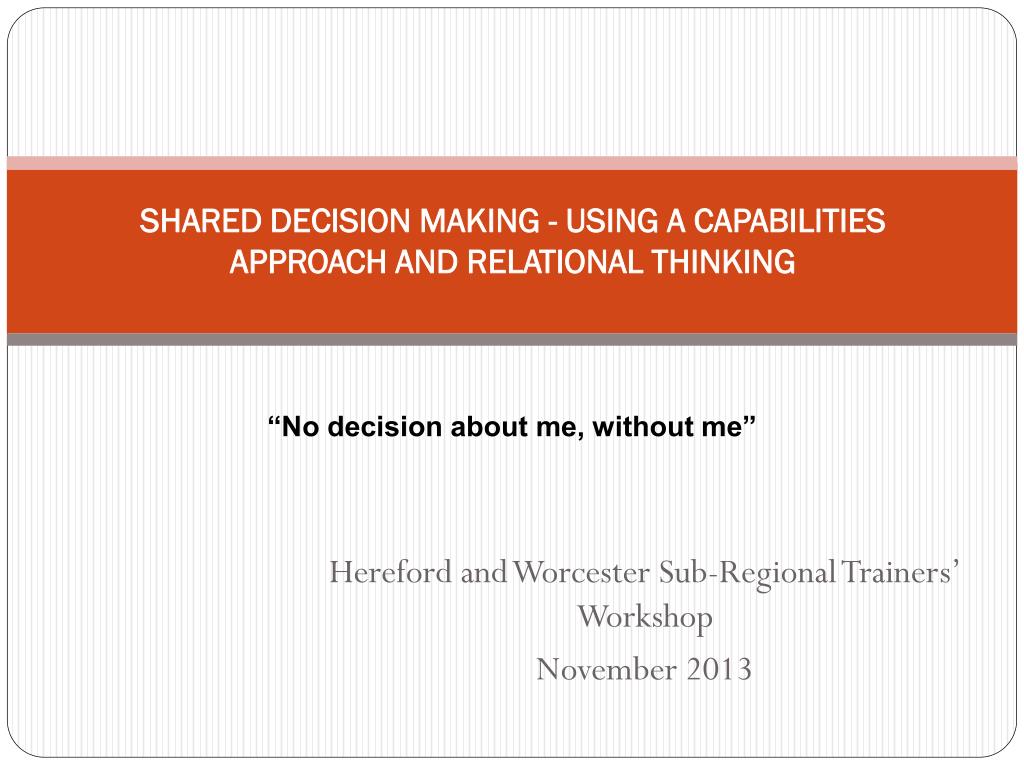 SHARED DECISION MAKING - USING A CAPABILITIES APPROACH AND RELATIONAL THINKING

“No decision about me, without me”

Hereford and Worcester Sub-Regional Trainers’ Workshop

November 2013